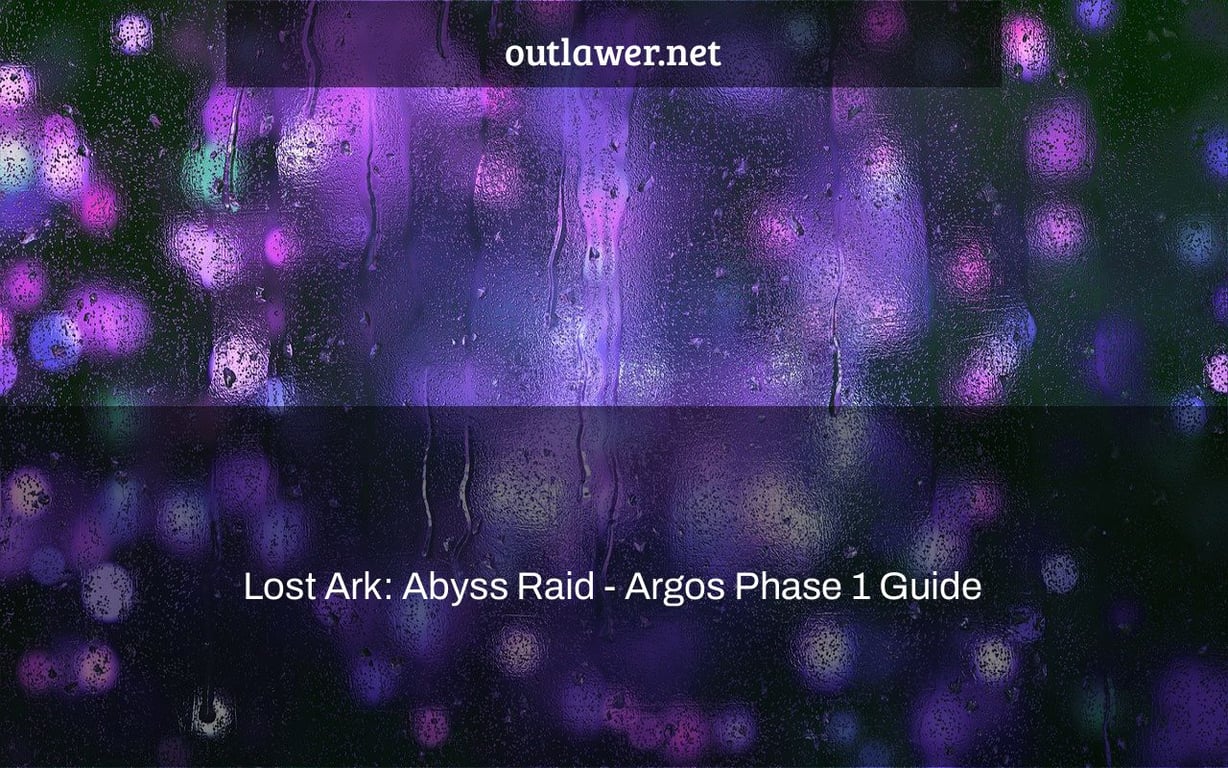 outlawer.net

Lost Ark: Abyss Raid - Argos Phase 1 Guide